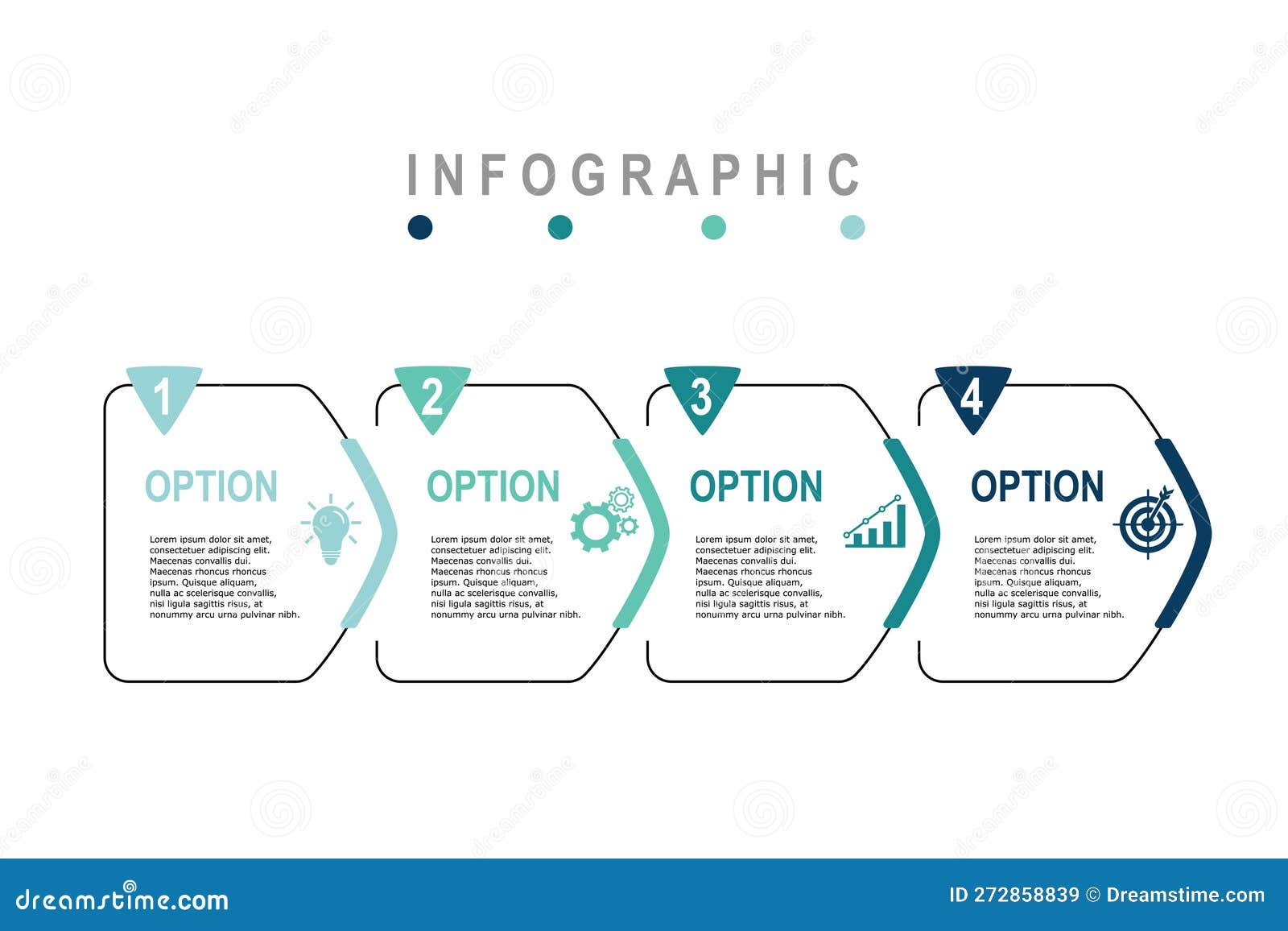 INFOGRAPHIC

1

OPTION

Lorem ipsum dolor sit amet, consectetuer adipiscing elit. Maecenas convallis dui. Maecenas rhoncus rhoncus ipsum. Quisque aliquam, nulla ac scelerisque convallis, nisi ligula sagittis risus, at nonummy arcu urna pulvinar nibh.

2

OPTION

Lorem ipsum dolor sit amet, consectetuer adipiscing elit. Maecenas convallis dui. Maecenas rhoncus rhoncus ipsum. Quisque aliquam, nulla ac scelerisque convallis, nisi ligula sagittis risus, at nonummy arcu urna pulvinar nibh.

3

OPTION

Lorem ipsum dolor sit amet, consectetuer adipiscing elit. Maecenas convallis dui. Maecenas rhoncus rhoncus ipsum. Quisque aliquam, nulla ac scelerisque convallis, nisi ligula sagittis risus, at nonummy arcu urna pulvinar nibh.

4

OPTION

Lorem ipsum dolor sit amet, consectetuer adipiscing elit. Maecenas convallis dui. Maecenas rhoncus rhoncus ipsum. Quisque aliquam, nulla ac scelerisque convallis, nisi ligula sagittis risus, at nonummy arcu urna pulvinar nibh.

dreamstime.com

ID 272858839 © Dreamstime.com